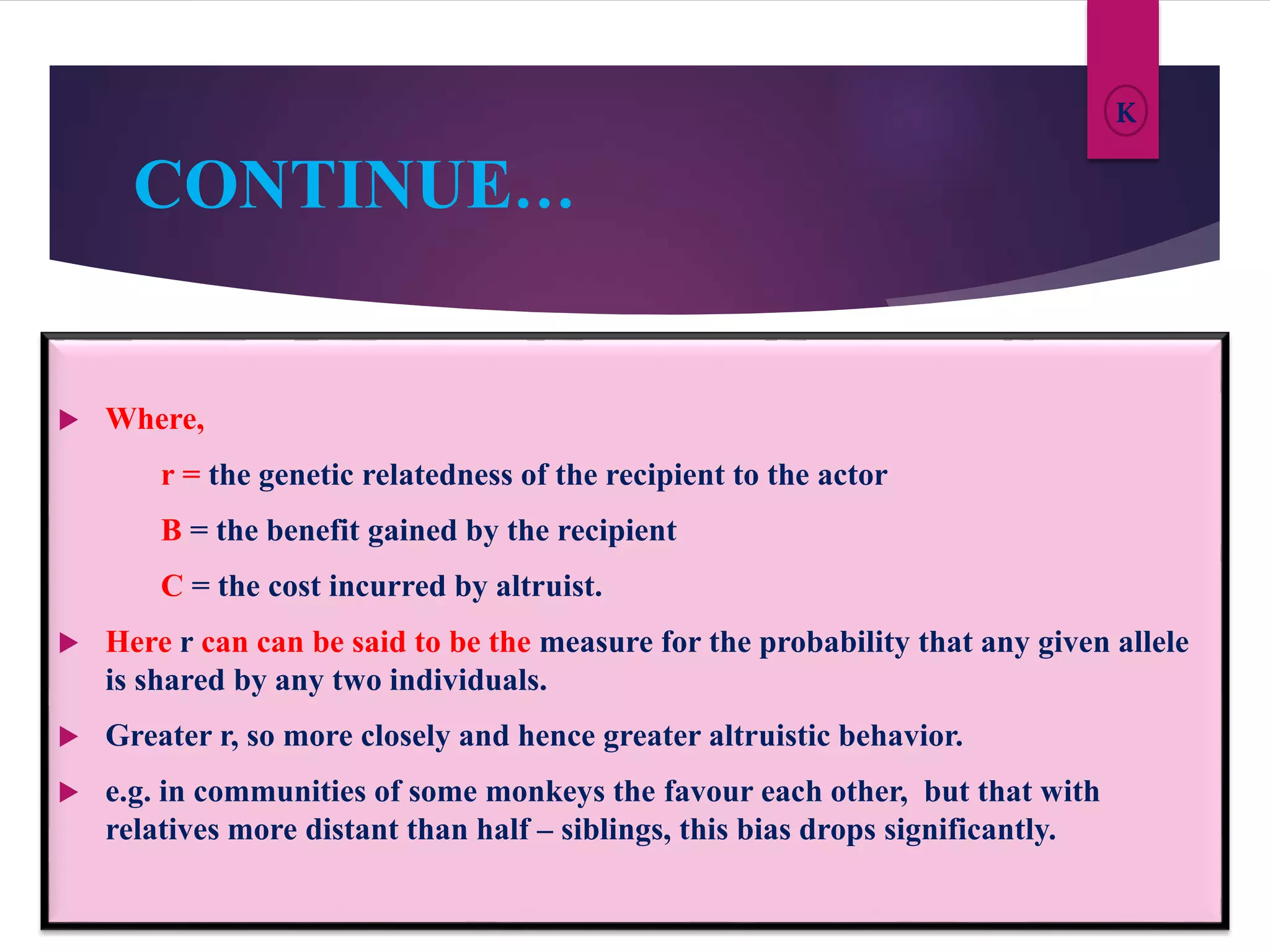 K

CONTINUE…

Where,

r = the genetic relatedness of the recipient to the actor

B = the benefit gained by the recipient

C = the cost incurred by altruist.

Here r can can be said to be the measure for the probability that any given allele is shared by any two individuals.

Greater r, so more closely and hence greater altruistic behavior.

e.g. in communities of some monkeys the favour each other, but that with relatives more distant than half – siblings, this bias drops significantly.